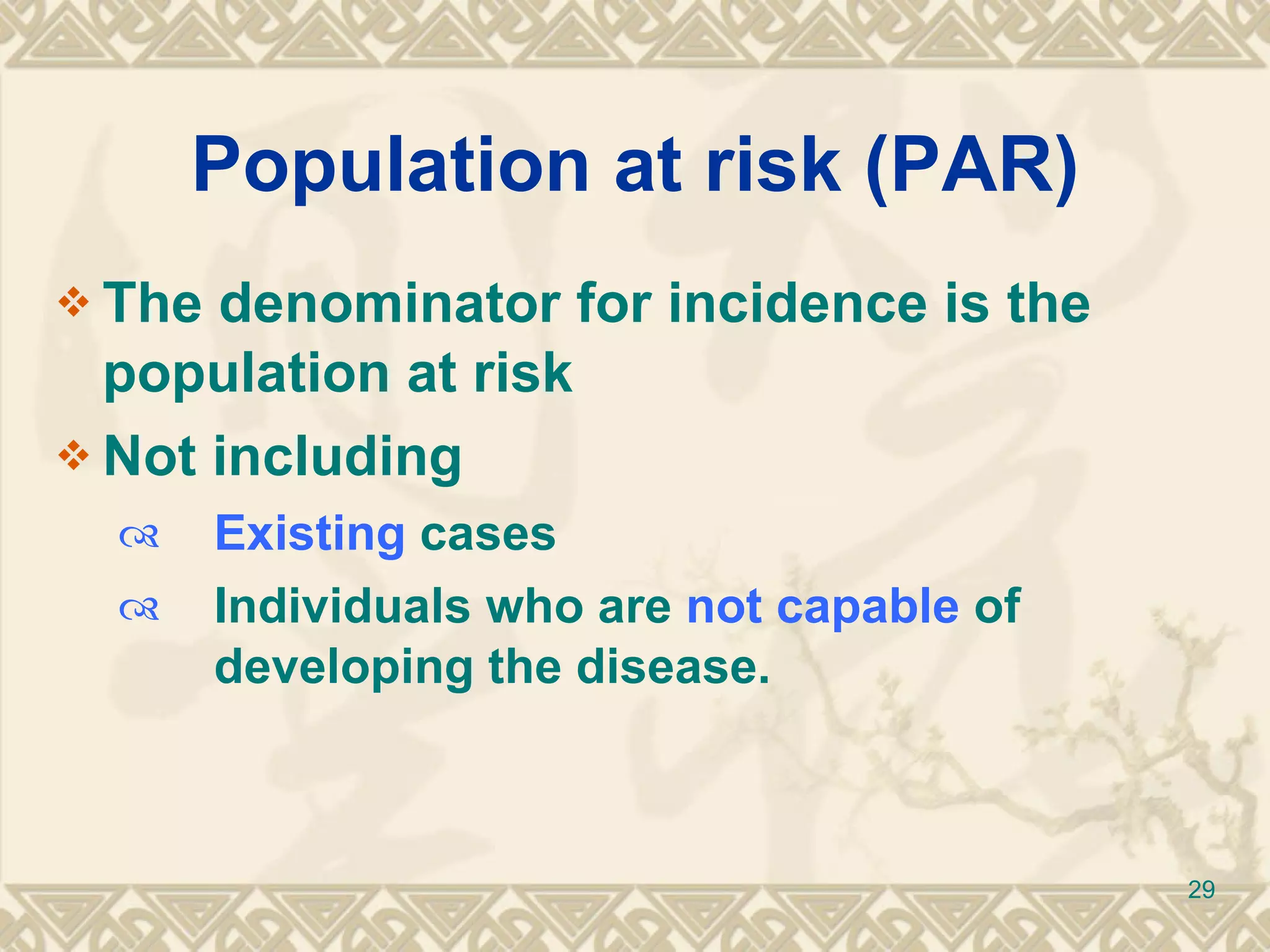 Population at risk (PAR)

❖ The denominator for incidence is the population at risk

❖ Not including

Existing cases

Individuals who are not capable of developing the disease.

29